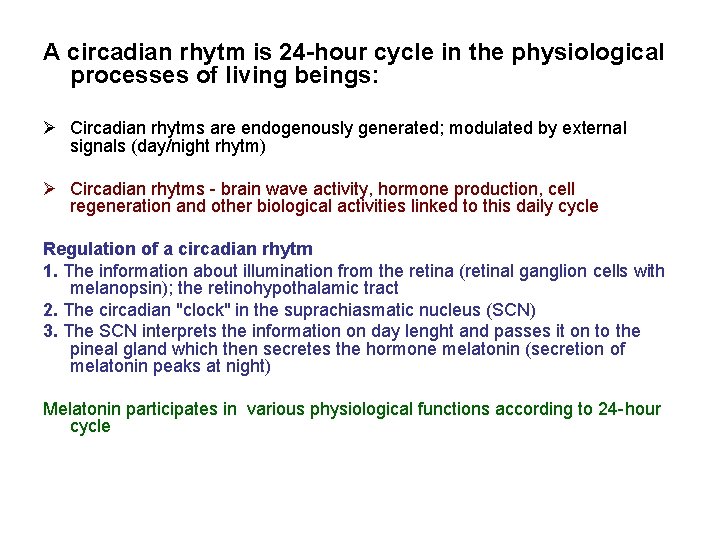 A circadian rhytm is 24-hour cycle in the physiological processes of living beings:

➢ Circadian rhytms are endogenously generated; modulated by external signals (day/night rhytm)

➢ Circadian rhytms - brain wave activity, hormone production, cell regeneration and other biological activities linked to this daily cycle

Regulation of a circadian rhytm

1. The information about illumination from the retina (retinal ganglion cells with melanopsin); the retinohypothalamic tract

2. The circadian "clock" in the suprachiasmatic nucleus (SCN)

3. The SCN interprets the information on day lenght and passes it on to the pineal gland which then secretes the hormone melatonin (secretion of melatonin peaks at night)

Melatonin participates in various physiological functions according to 24-hour cycle